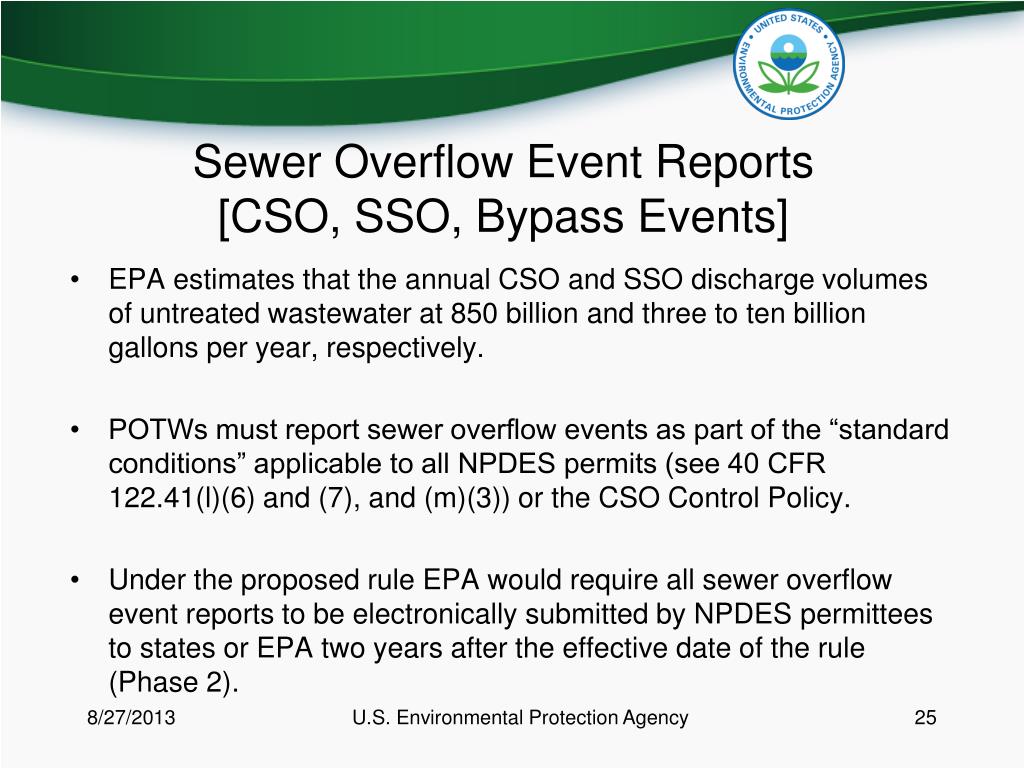 UNITED STATES ENVIRONMENTAL PROTECTION AGENCY

Sewer Overflow Event Reports
[CSO, SSO, Bypass Events]

• EPA estimates that the annual CSO and SSO discharge volumes of untreated wastewater at 850 billion and three to ten billion gallons per year, respectively.

• POTWs must report sewer overflow events as part of the “standard conditions” applicable to all NPDES permits (see 40 CFR 122.41(l)(6) and (7), and (m)(3)) or the CSO Control Policy.

• Under the proposed rule EPA would require all sewer overflow event reports to be electronically submitted by NPDES permittees to states or EPA two years after the effective date of the rule (Phase 2).

8/27/2013 U.S. Environmental Protection Agency 25